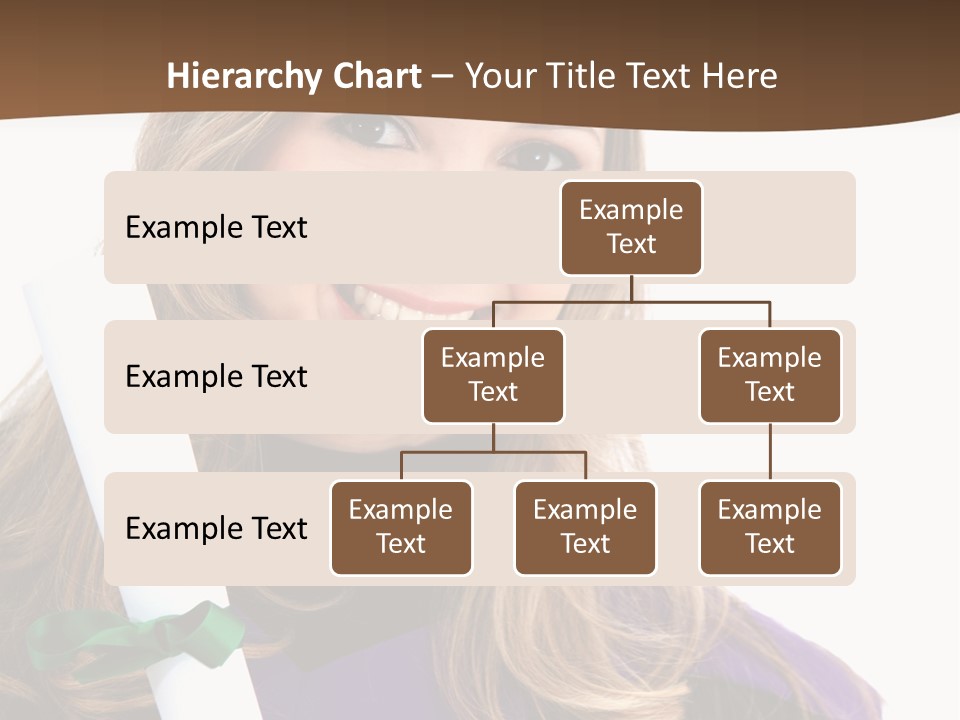 Hierarchy Chart – Your Title Text Here

Example Text

Example Text

Example Text

Example Text

Example Text

Example Text

Example Text

Example Text

Example Text